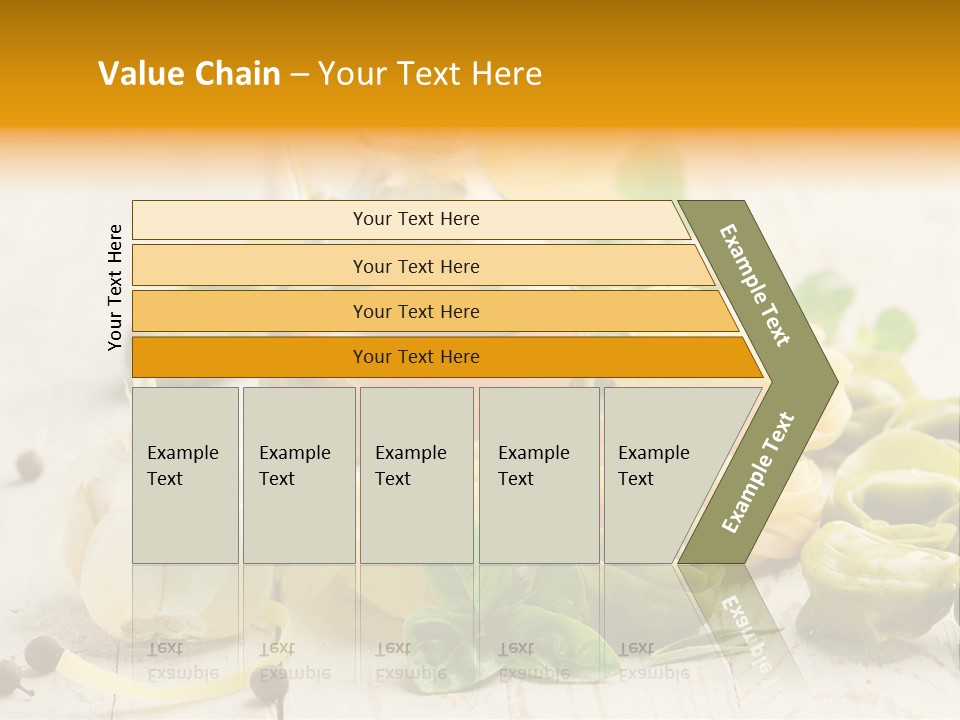 Value Chain – Your Text Here

Your Text Here

Your Text Here

Your Text Here

Your Text Here

Your Text Here

Example Text

Example Text

Example Text

Example Text

Example Text

Example Text

Example Text